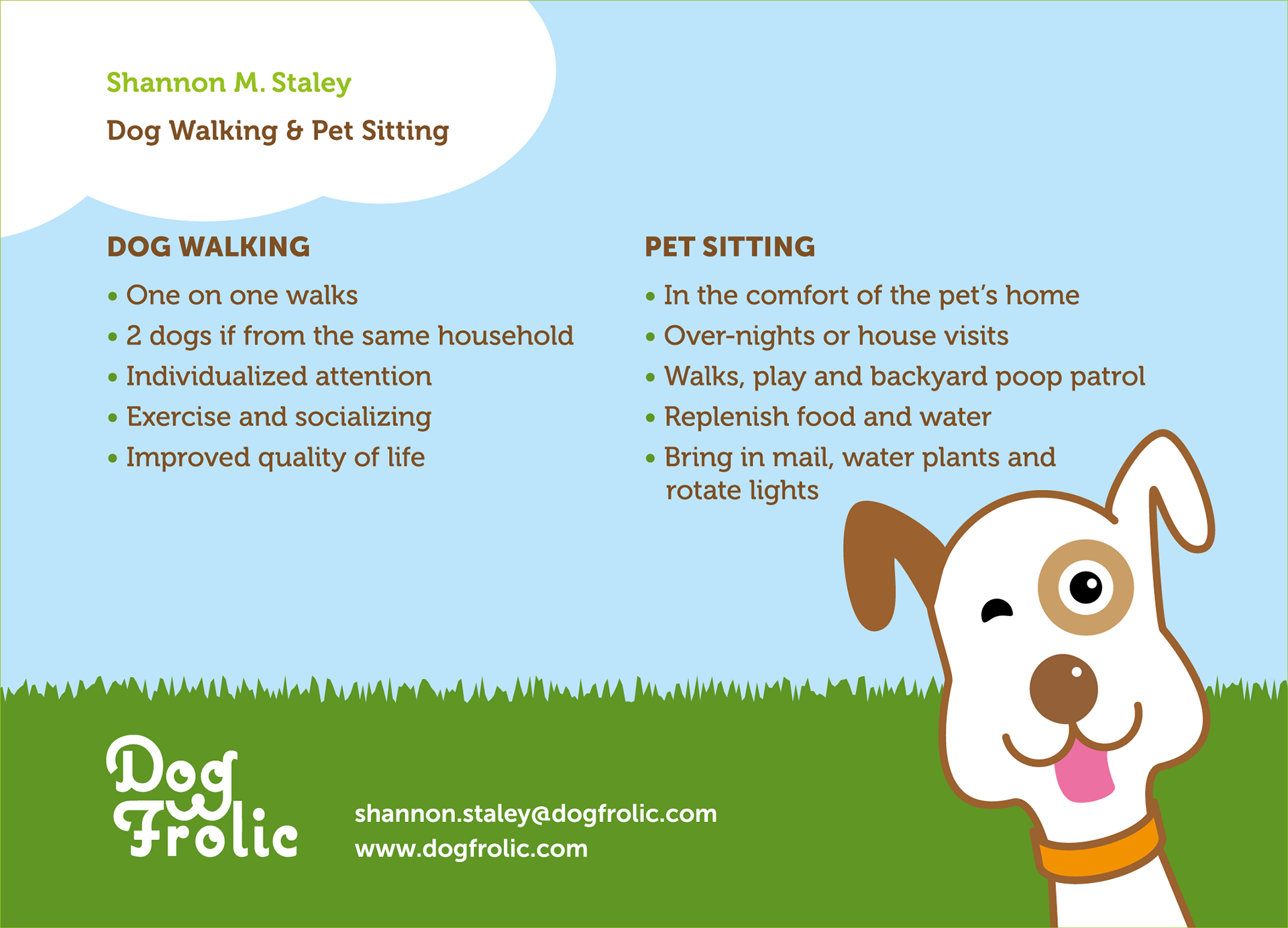 Shannon M. Staley

Dog Walking & Pet Sitting

DOG WALKING

• One on one walks
• 2 dogs if from the same household
• Individualized attention
• Exercise and socializing
• Improved quality of life

PET SITTING

• In the comfort of the pet's home
• Over-nights or house visits
• Walks, play and backyard poop patrol
• Replenish food and water
• Bring in mail, water plants and rotate lights

Dog Frolic

shannon.staley@dogfrolic.com
www.dogfrolic.com